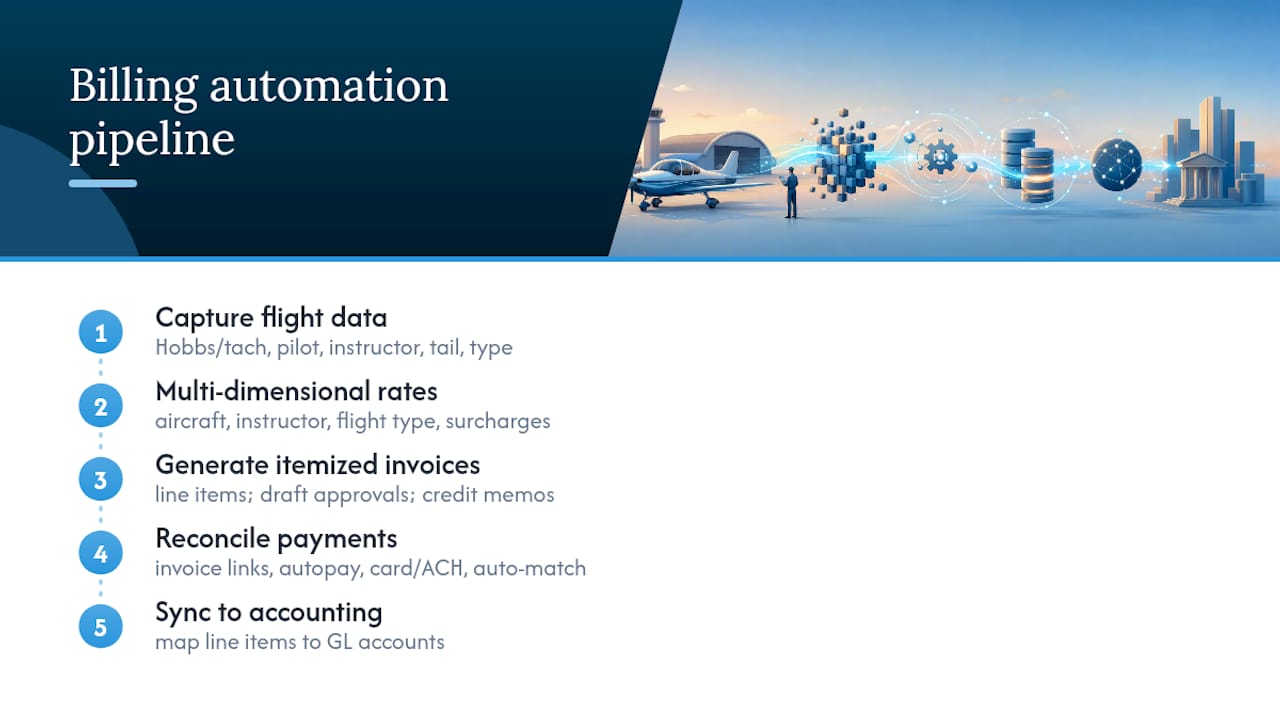 Billing automation pipeline

1 Capture flight data
Hobbs/tach, pilot, instructor, tail, type

2 Multi-dimensional rates
aircraft, instructor, flight type, surcharges

3 Generate itemized invoices
line items; draft approvals; credit memos

4 Reconcile payments
invoice links, autopay, card/ACH, auto-match

5 Sync to accounting
map line items to GL accounts